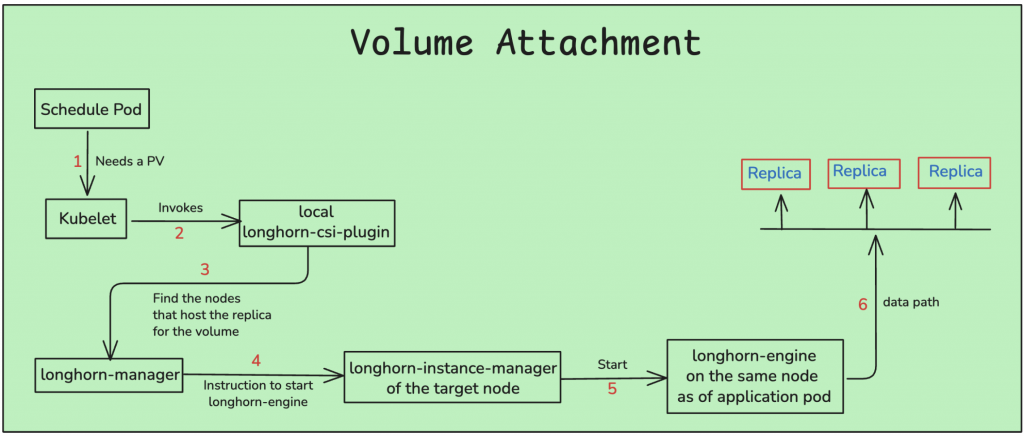 Volume Attachment

Schedule Pod

1 Needs a PV

Kubelet

Invokes
2

local
longhorn-csi-plugin

3
Find the nodes that host the replica for the volume

longhorn-manager

4
Instruction to start longhorn-engine

longhorn-instance-manager of the target node

Start
5

longhorn-engine on the same node as of application pod

6 data path

Replica

Replica

Replica